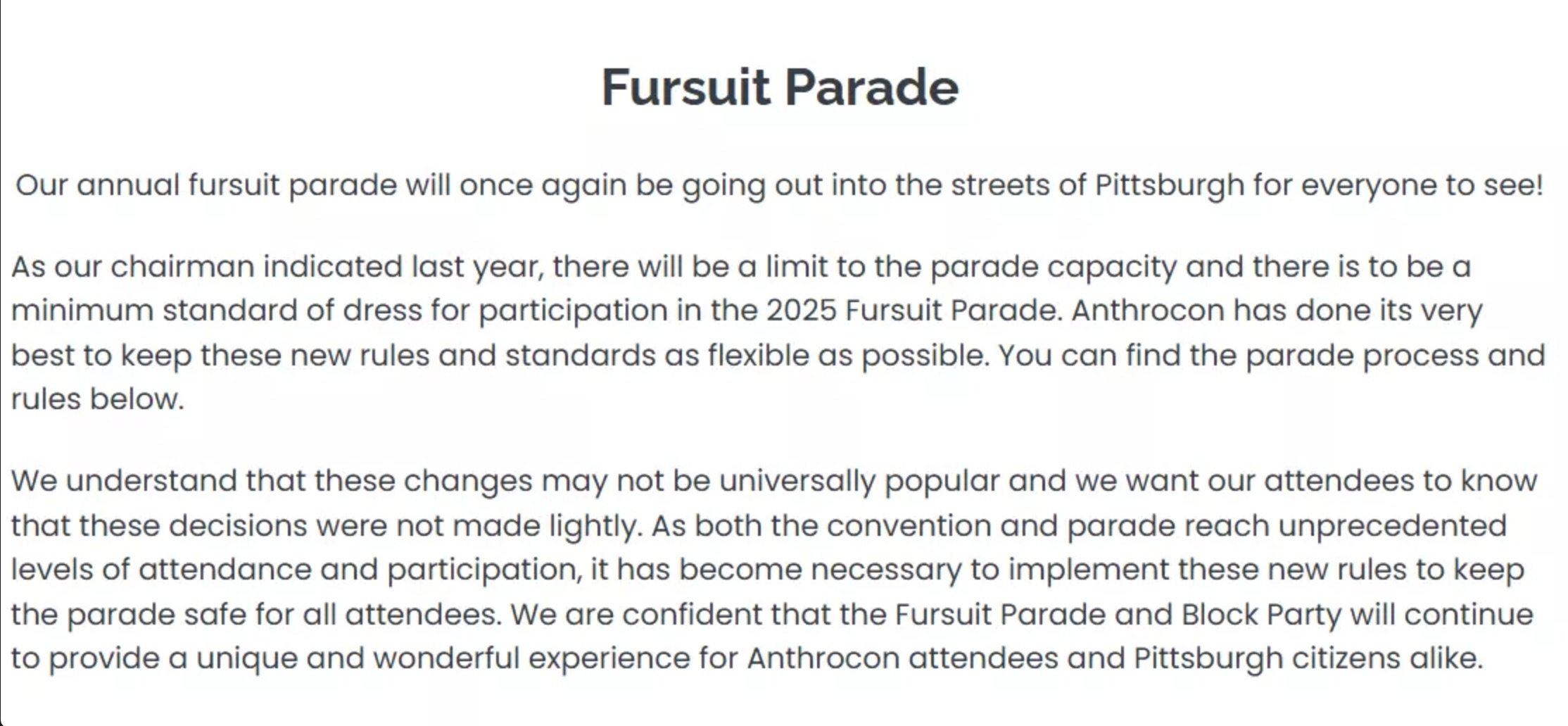 Fursuit Parade

Our annual fursuit parade will once again be going out into the streets of Pittsburgh for everyone to see!

As our chairman indicated last year, there will be a limit to the parade capacity and there is to be a minimum standard of dress for participation in the 2025 Fursuit Parade. Anthrocon has done its very best to keep these new rules and standards as flexible as possible. You can find the parade process and rules below.

We understand that these changes may not be universally popular and we want our attendees to know that these decisions were not made lightly. As both the convention and parade reach unprecedented levels of attendance and participation, it has become necessary to implement these new rules to keep the parade safe for all attendees. We are confident that the Fursuit Parade and Block Party will continue to provide a unique and wonderful experience for Anthrocon attendees and Pittsburgh citizens alike.